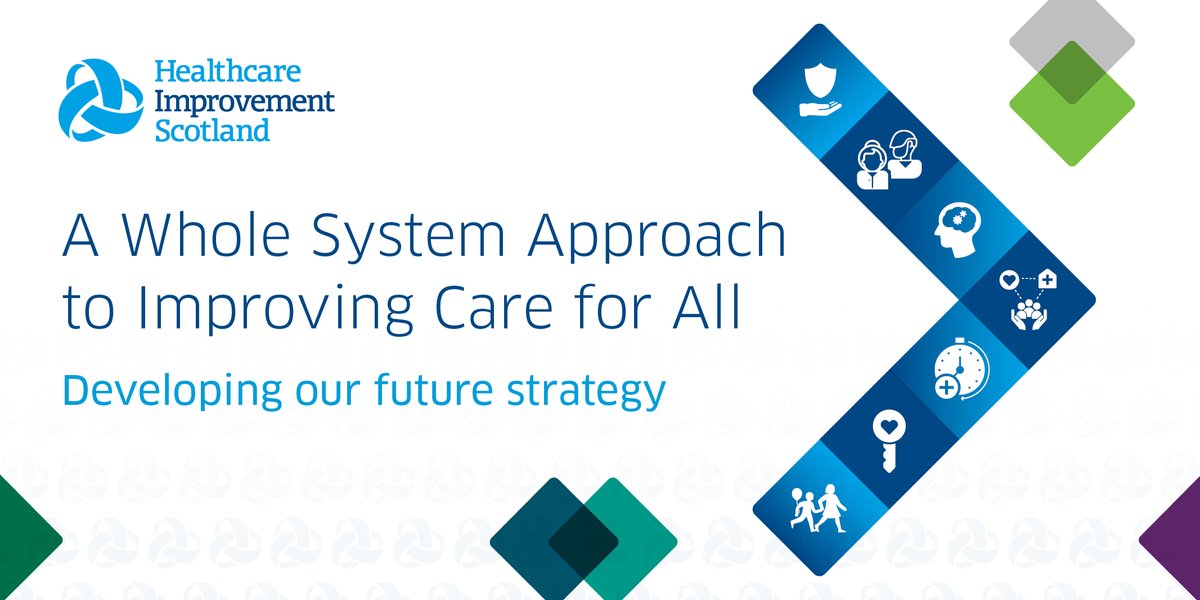 Healthcare Improvement Scotland

A Whole System Approach to Improving Care for All

Developing our future strategy